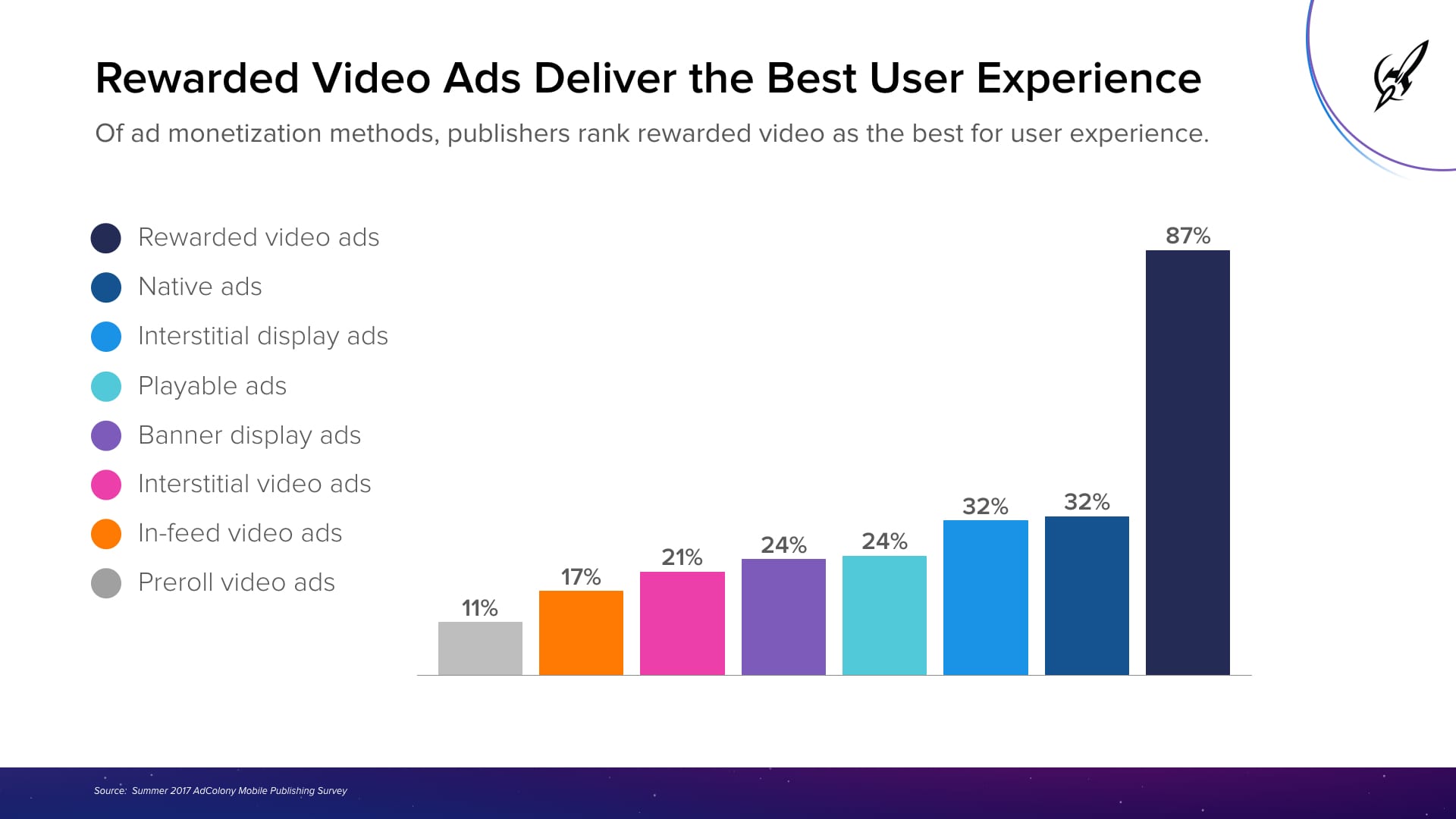 Rewarded Video Ads Deliver the Best User Experience

Of ad monetization methods, publishers rank rewarded video as the best for user experience.

Rewarded video ads
Native ads
Interstitial display ads
Playable ads
Banner display ads
Interstitial video ads
In-feed video ads
Preroll video ads

11%
17%
21%
24%
24%
32%
32%
87%

Source: Summer 2017 AdColony Mobile Publishing Survey